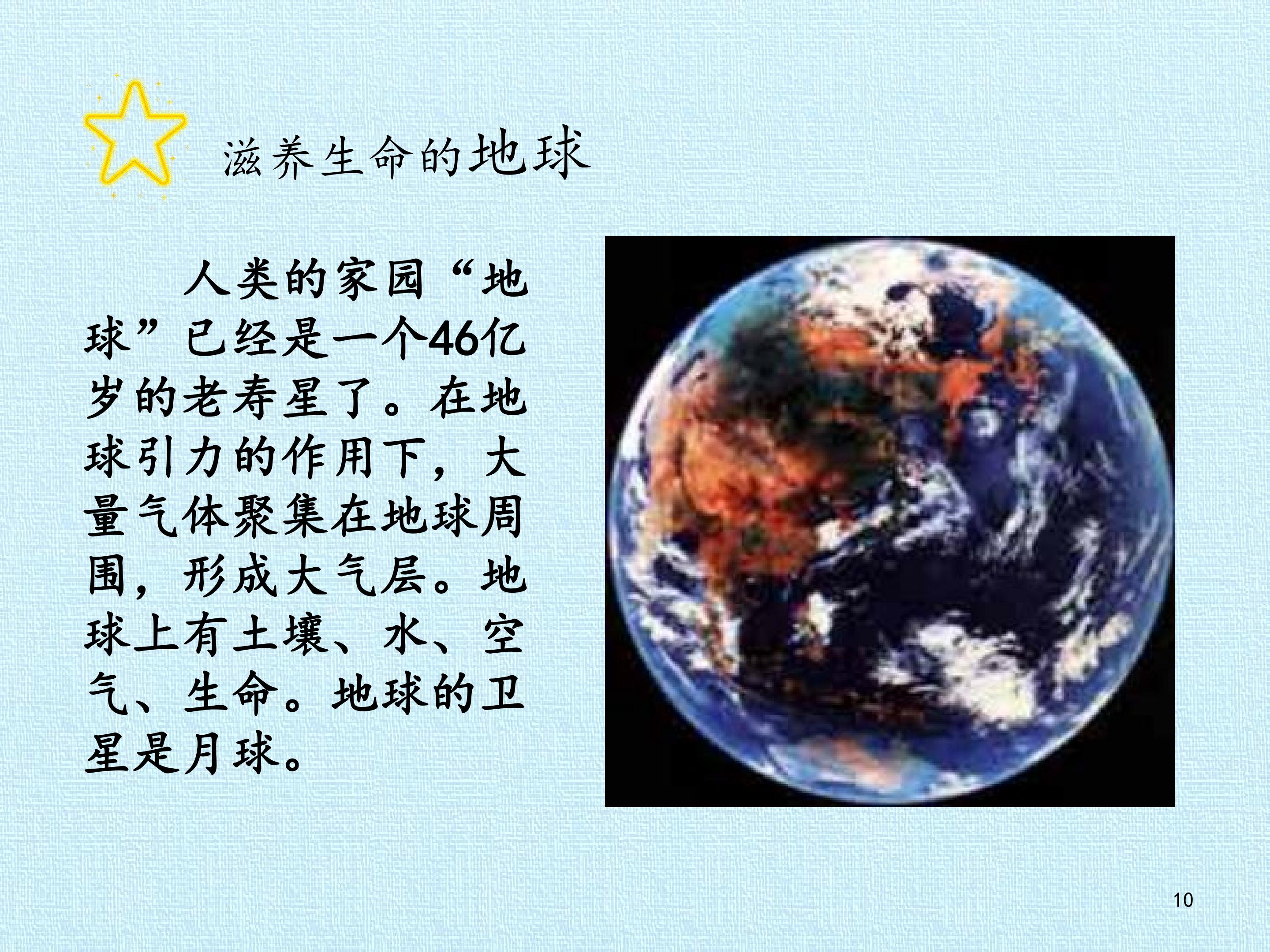 滋养生命的地球

人类的家园“地球”已经是一个46亿岁的老寿星了。在地球引力的作用下，大量气体聚集在地球周围，形成大气层。地球上有土壤、水、空气、生命。地球的卫星是月球。

10